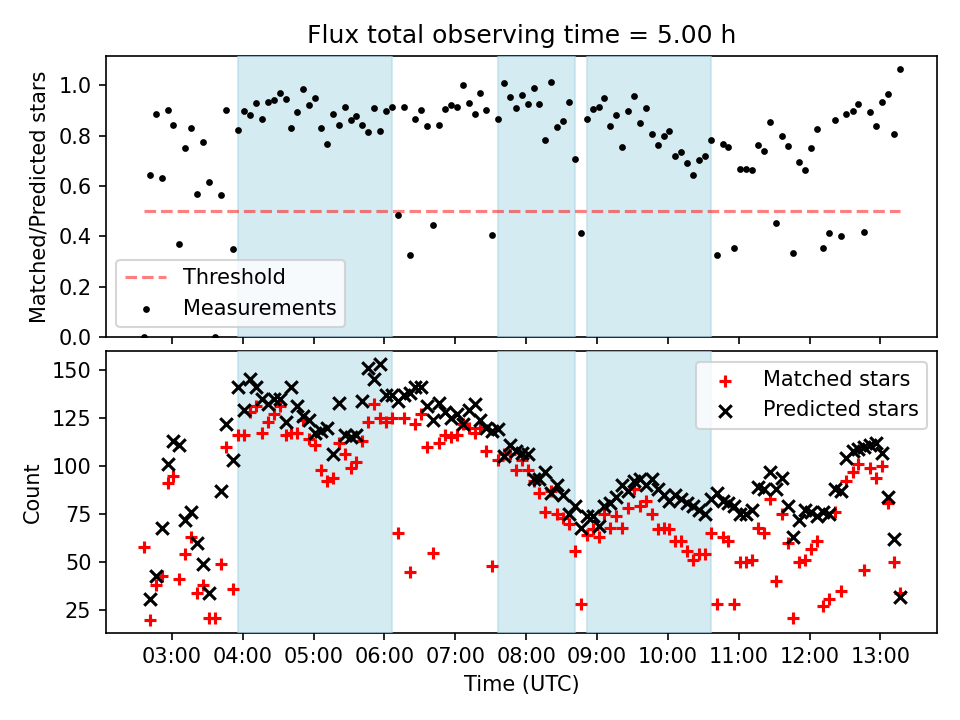 Flux total observing time = 5.00 h

Matched/Predicted stars

1.0
0.8
0.6
0.4
0.2
0.0

Threshold
Measurements

Count

150
125
100
75
50
25

Matched stars
Predicted stars

03:00 04:00 05:00 06:00 07:00 08:00 09:00 10:00 11:00 12:00 13:00

Time (UTC)